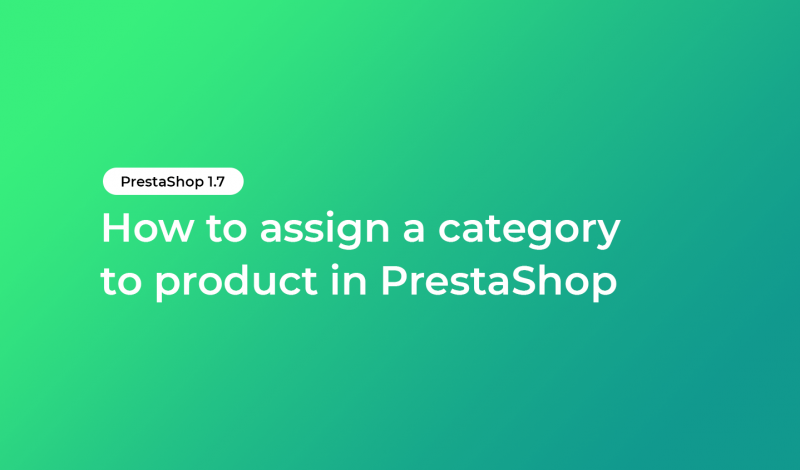 PrestaShop 1.7

How to assign a category to product in PrestaShop